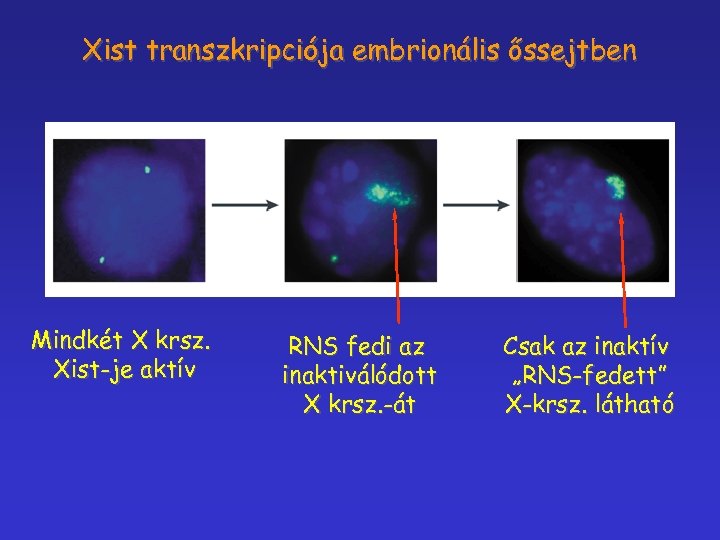 Xist transzkripciója embrionális őssejtben

Mindkét X krsz.
Xist-je aktív

RNS fedi az
inaktiválódott
X krsz.-át

Csak az inaktív
„RNS-fedett"
X-krsz. látható